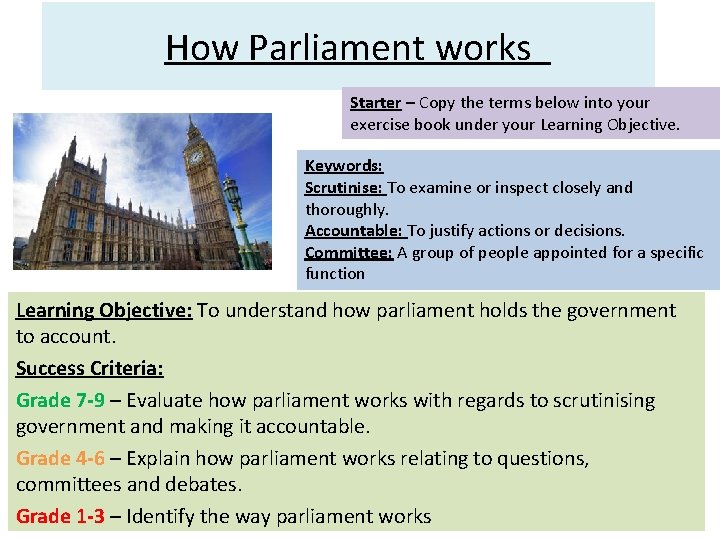 How Parliament works

Starter – Copy the terms below into your exercise book under your Learning Objective.

Keywords:
Scrutinise: To examine or inspect closely and thoroughly.
Accountable: To justify actions or decisions.
Committee: A group of people appointed for a specific function

Learning Objective: To understand how parliament holds the government to account.

Success Criteria:

Grade 7-9 – Evaluate how parliament works with regards to scrutinising government and making it accountable.

Grade 4-6 – Explain how parliament works relating to questions, committees and debates.

Grade 1-3 – Identify the way parliament works